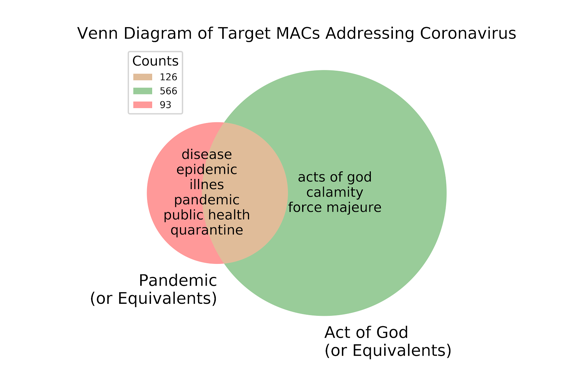 Venn Diagram of Target MACs Addressing Coronavirus

Counts
126
566
93

disease
epidemic
illnes
pandemic
public health
quarantine

acts of god
calamity
force majeure

Pandemic
(or Equivalents)

Act of God
(or Equivalents)